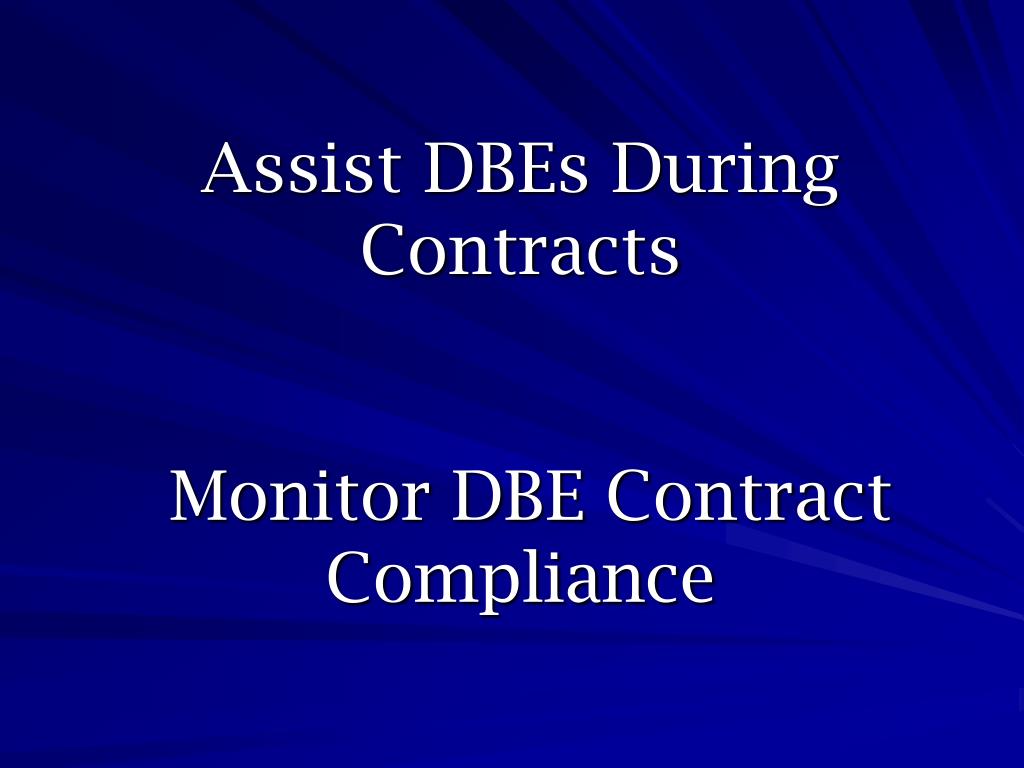 Assist DBEs During Contracts

Monitor DBE Contract Compliance